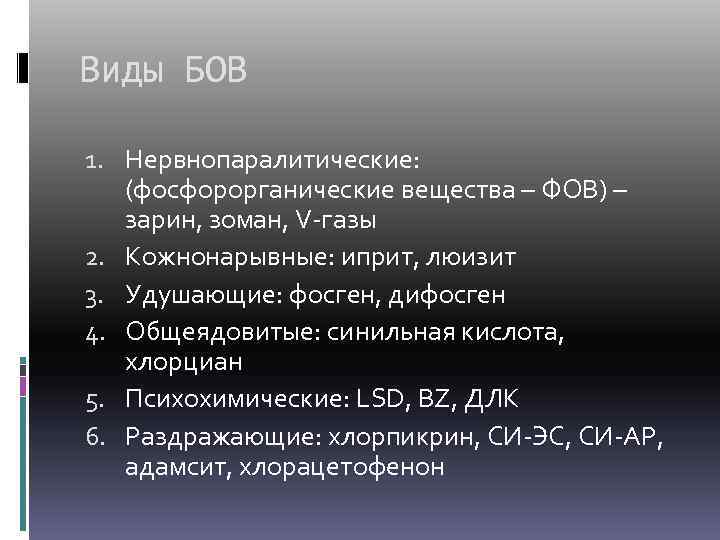 Виды БОВ

1. Нервнопаралитические: (фосфорорганические вещества – ФОВ) – зарин, зоман, V-газы
2. Кожнонарывные: иприт, люизит
3. Удушающие: фосген, дифосген
4. Общеядовитые: синильная кислота, хлорциан
5. Психохимические: LSD, BZ, ДЛК
6. Раздражающие: хлорпикрин, СИ-ЭС, СИ-АР, адамсит, хлорацетофенон